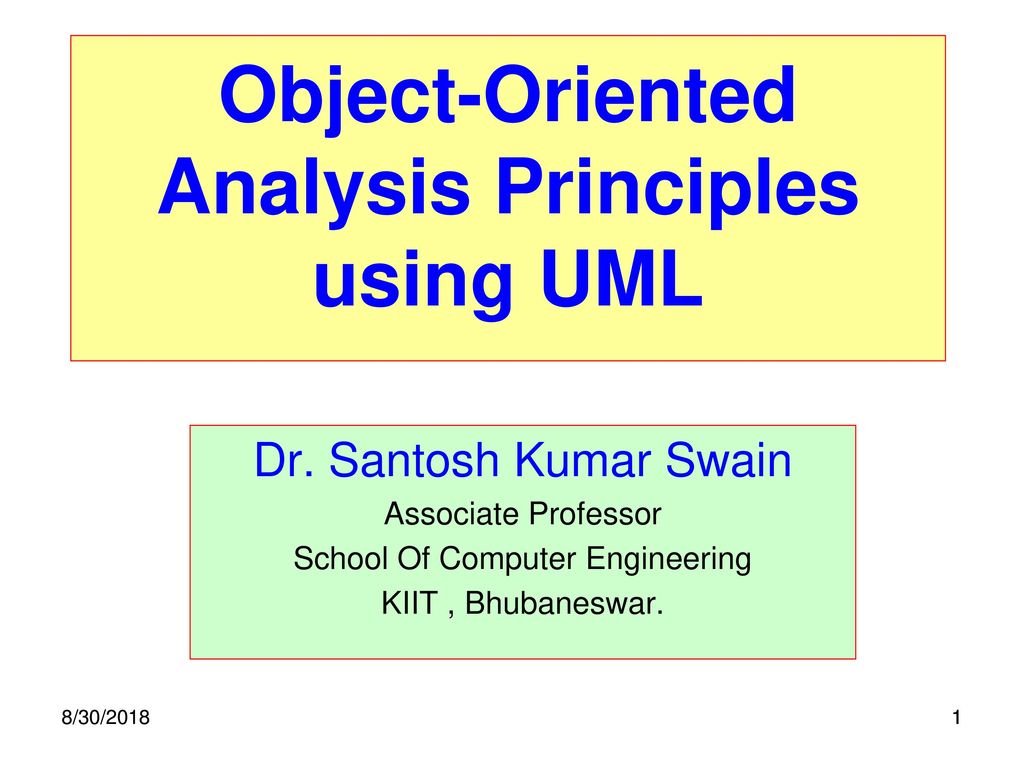 Object-Oriented Analysis Principles using UML

Dr. Santosh Kumar Swain
Associate Professor
School Of Computer Engineering
KIIT , Bhubaneswar.

8/30/2018

1